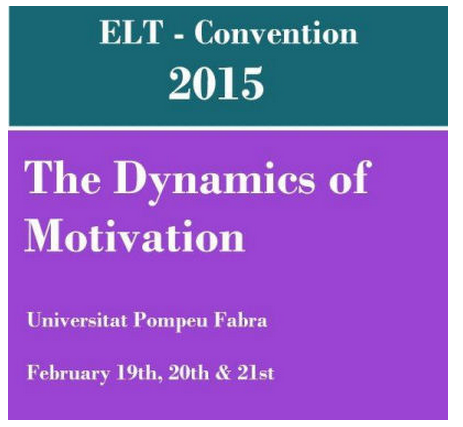 ELT - Convention
2015

The Dynamics of Motivation

Universitat Pompeu Fabra

February 19th, 20th & 21st